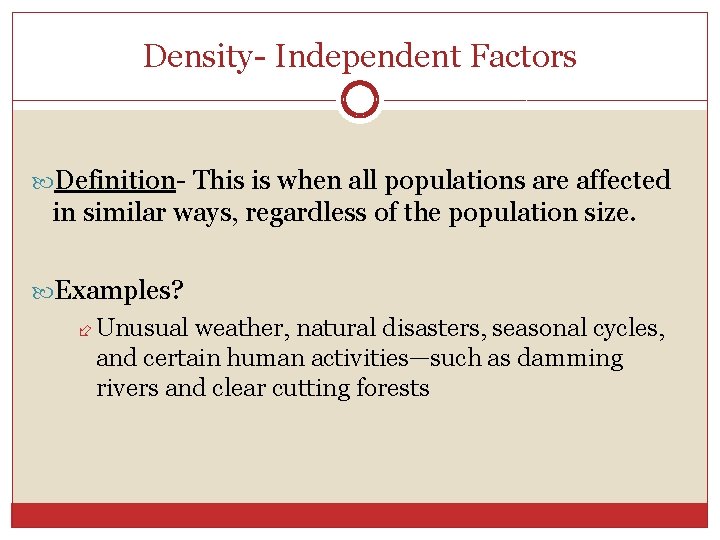 Density- Independent Factors

Definition- This is when all populations are affected in similar ways, regardless of the population size.

Examples?

Unusual weather, natural disasters, seasonal cycles, and certain human activities—such as damming rivers and clear cutting forests